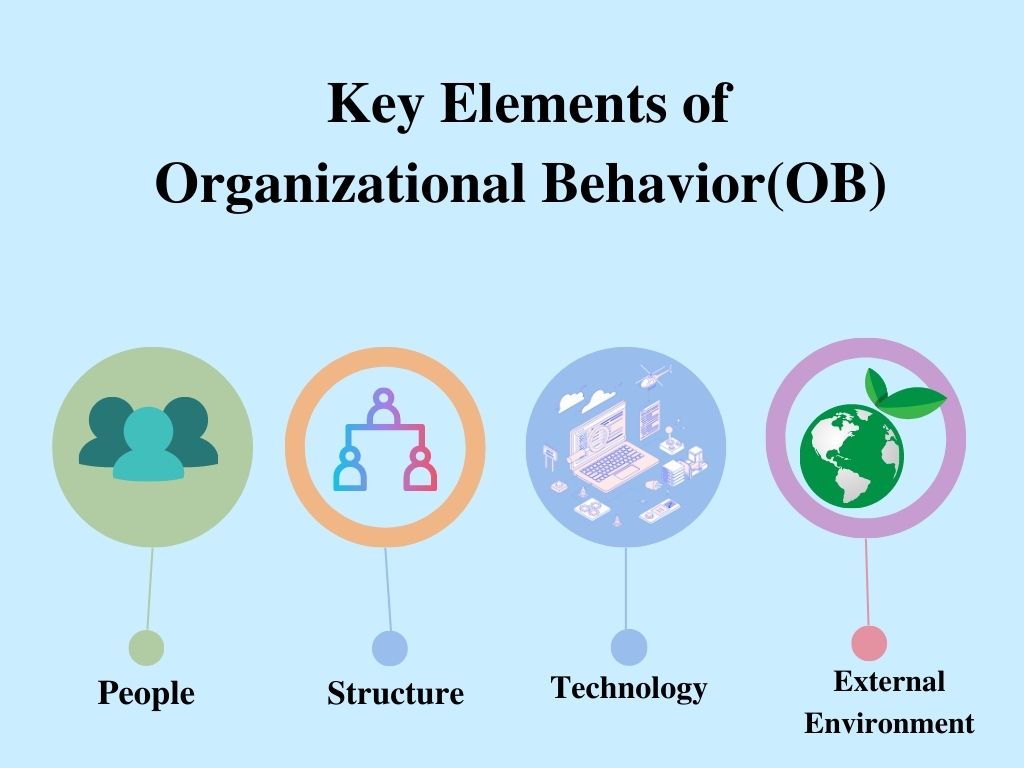 Key Elements of
Organizational Behavior(OB)

People

Structure

Technology

External
Environment